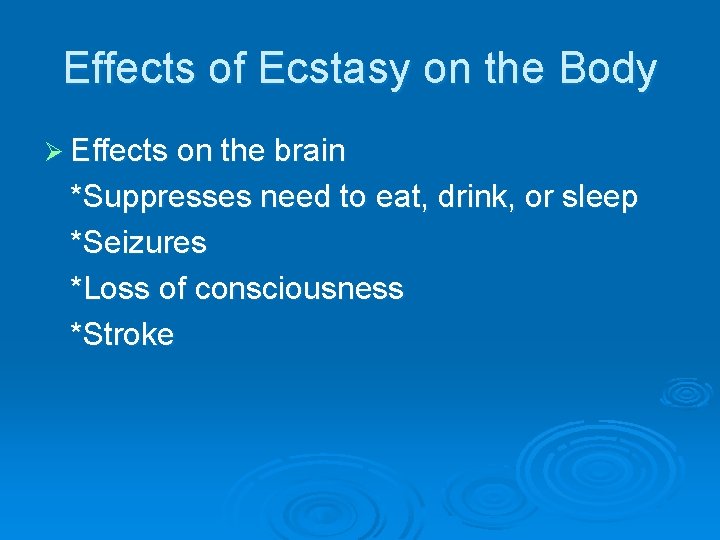 Effects of Ecstasy on the Body

➢ Effects on the brain

*Suppresses need to eat, drink, or sleep

*Seizures

*Loss of consciousness

*Stroke